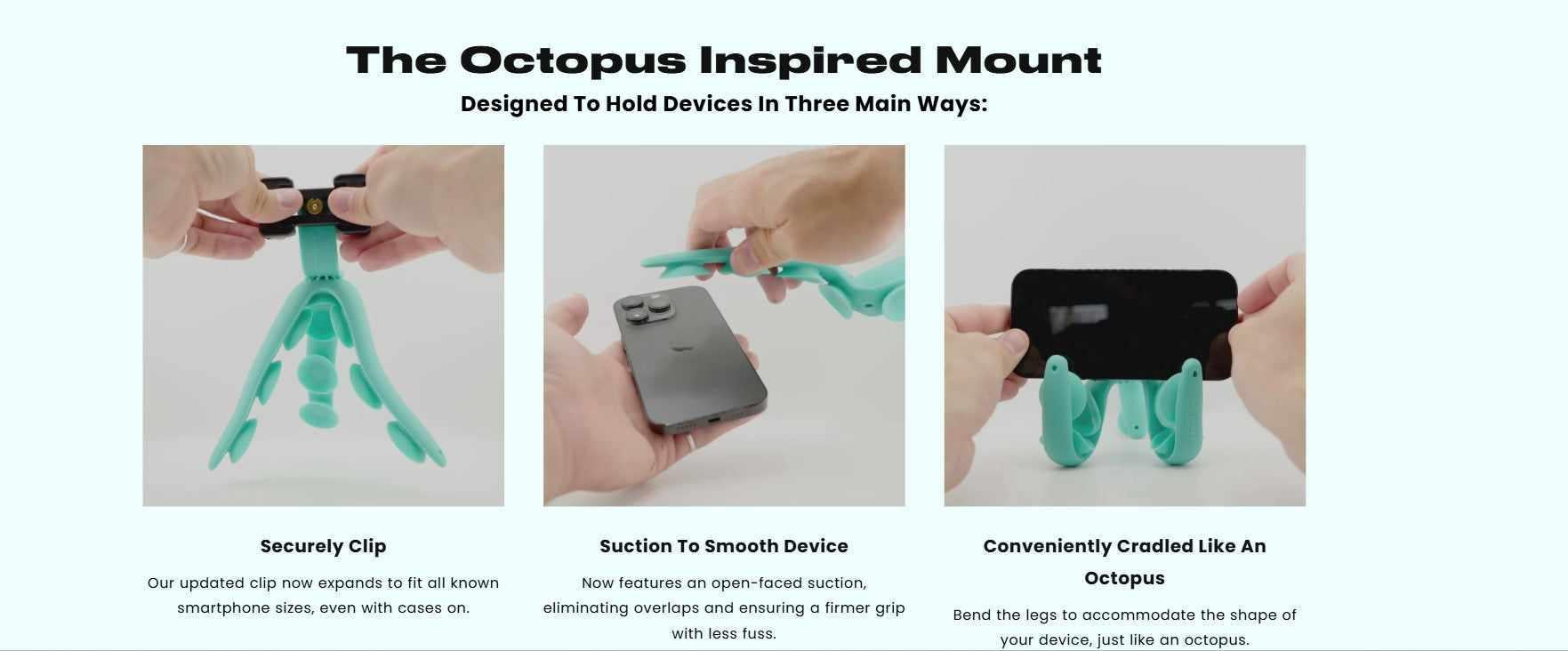 The Octopus Inspired Mount

Designed To Hold Devices In Three Main Ways:

Securely Clip

Our updated clip now expands to fit all known smartphone sizes, even with cases on.

Suction To Smooth Device

Now features an open-faced suction, eliminating overlaps and ensuring a firmer grip with less fuss.

Conveniently Cradled Like An Octopus

Bend the legs to accommodate the shape of your device, just like an octopus.